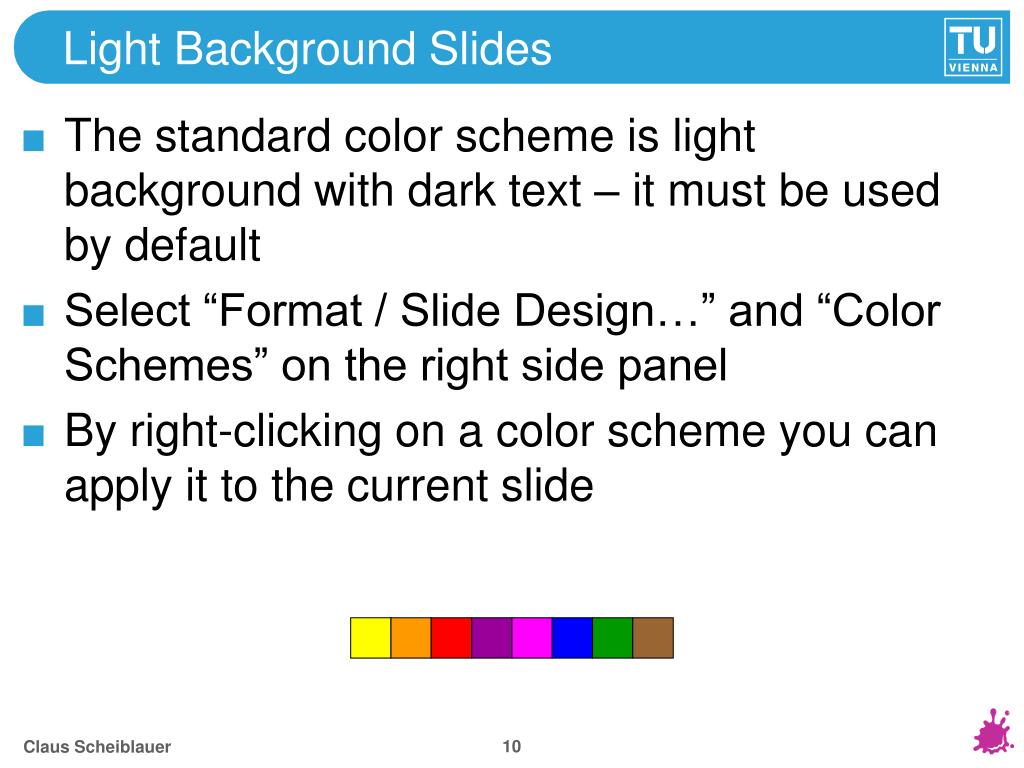 Light Background Slides

TU VIENNA

■ The standard color scheme is light background with dark text – it must be used by default

■ Select “Format / Slide Design…” and “Color Schemes” on the right side panel

■ By right-clicking on a color scheme you can apply it to the current slide

Claus Scheiblauer

10